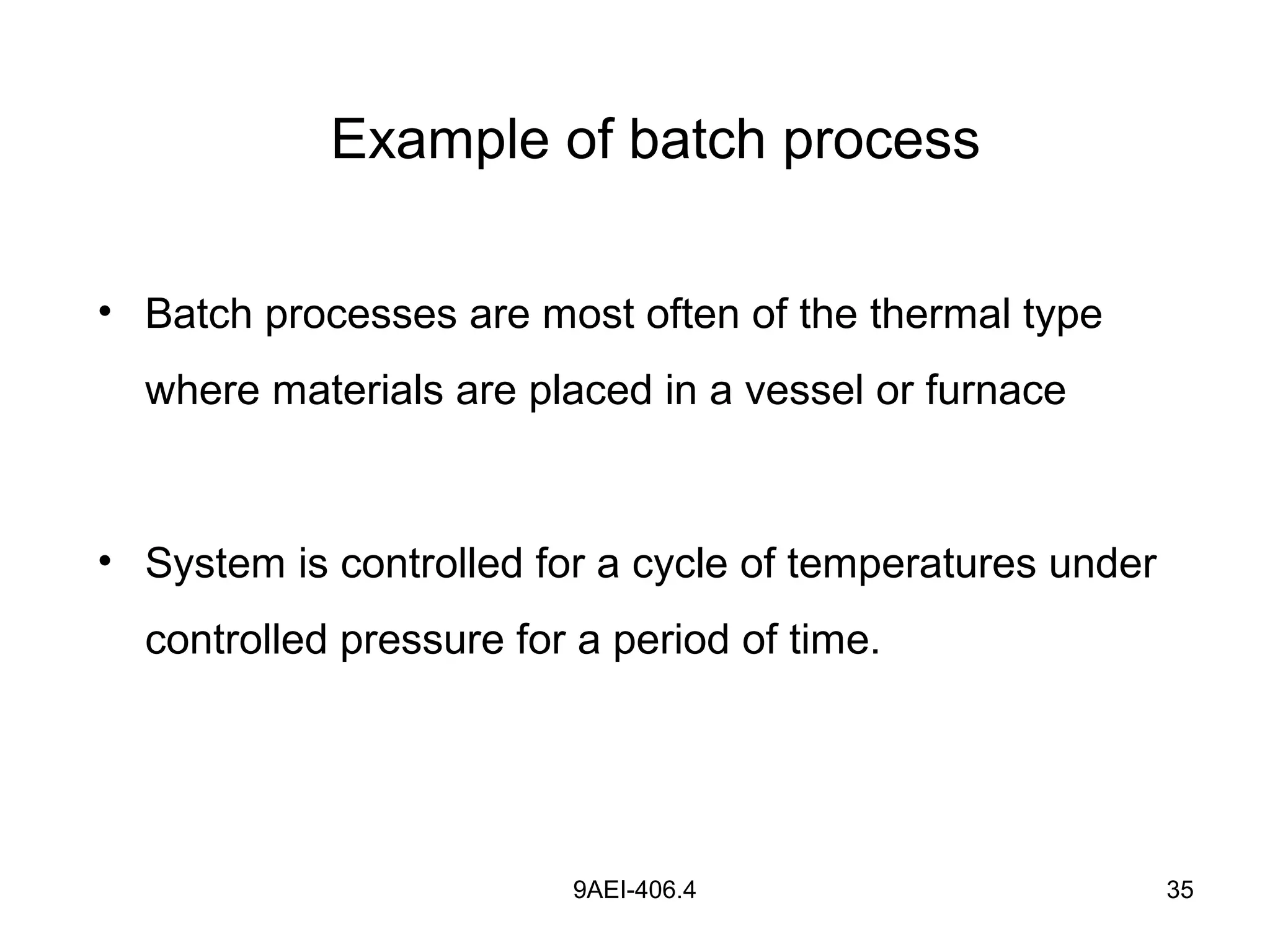 Example of batch process

• Batch processes are most often of the thermal type where materials are placed in a vessel or furnace

• System is controlled for a cycle of temperatures under controlled pressure for a period of time.

9AEI-406.4

35